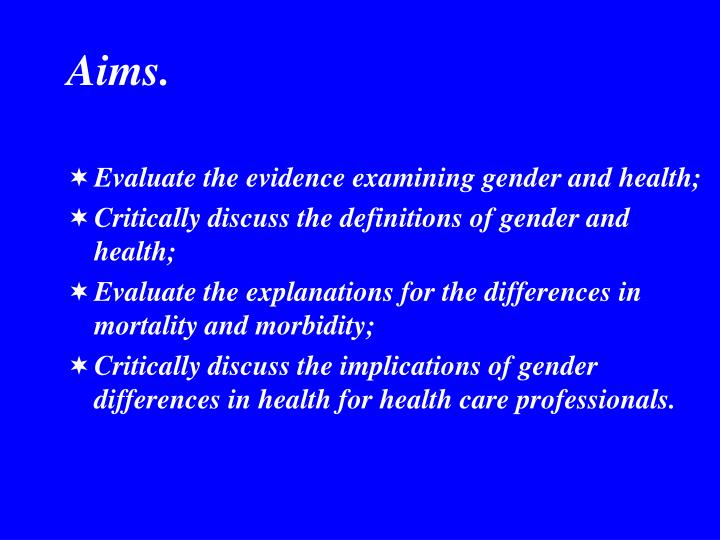 Aims.

✶ Evaluate the evidence examining gender and health;

✶ Critically discuss the definitions of gender and health;

✶ Evaluate the explanations for the differences in mortality and morbidity;

✶ Critically discuss the implications of gender differences in health for health care professionals.